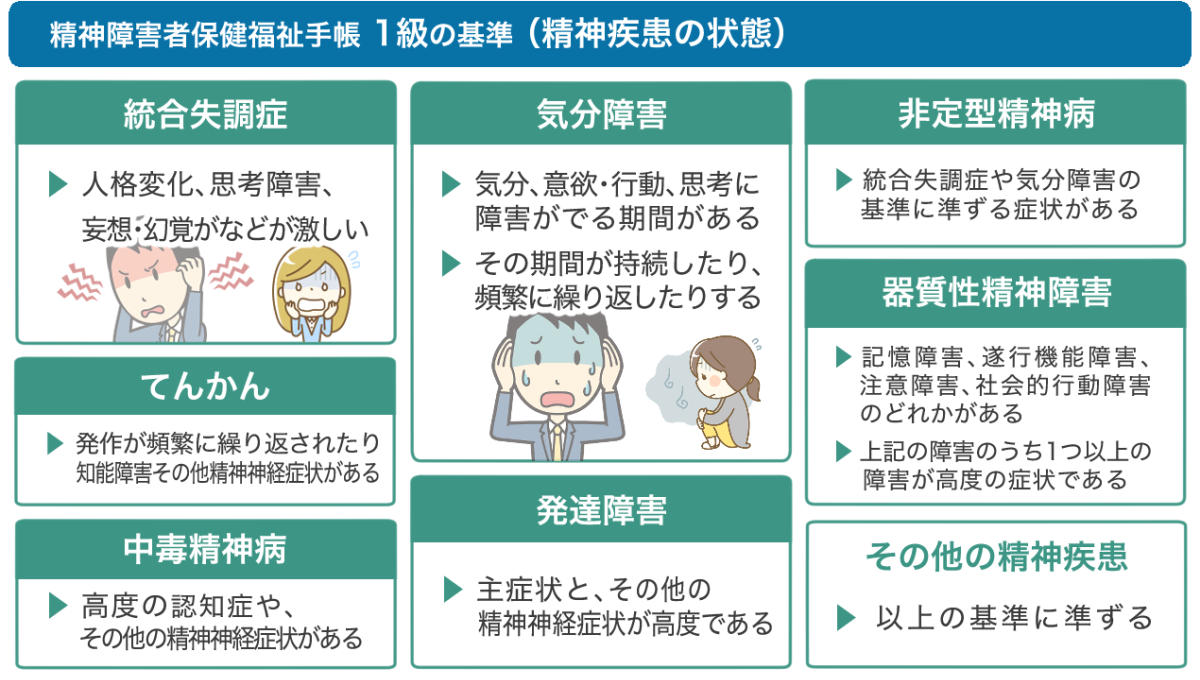 精神障害者保健福祉手帳 1級の基準（精神疾患の状態）

統合失調症

▶ 人格変化、思考障害、妄想・幻覚がなどが激しい

てんかん

▶ 発作が頻繁に繰り返されたり知能障害その他精神神経症状がある

中毒精神病

▶ 高度の認知症や、その他の精神神経症状がある

気分障害

▶ 気分、意欲・行動、思考に障害がでる期間がある

▶ その期間が持続したり、頻繁に繰り返したりする

発達障害

▶ 主症状と、その他の精神神経症状が高度である

非定型精神病

▶ 統合失調症や気分障害の基準に準ずる症状がある

器質性精神障害

▶ 記憶障害、遂行機能障害、注意障害、社会的行動障害のどれかがある

▶ 上記の障害のうち1つ以上の障害が高度の症状である

その他の精神疾患

▶ 以上の基準に準ずる